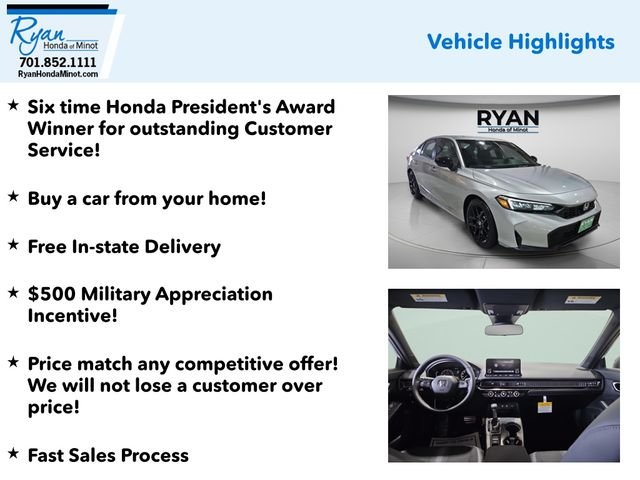 Ryan
Honda of Minot
701.852.1111
RyanHondaMinot.com

Vehicle Highlights

★ Six time Honda President's Award Winner for outstanding Customer Service!

★ Buy a car from your home!

★ Free In-state Delivery

★ $500 Military Appreciation Incentive!

★ Price match any competitive offer! We will not lose a customer over price!

★ Fast Sales Process

RYAN
Honda of Minot